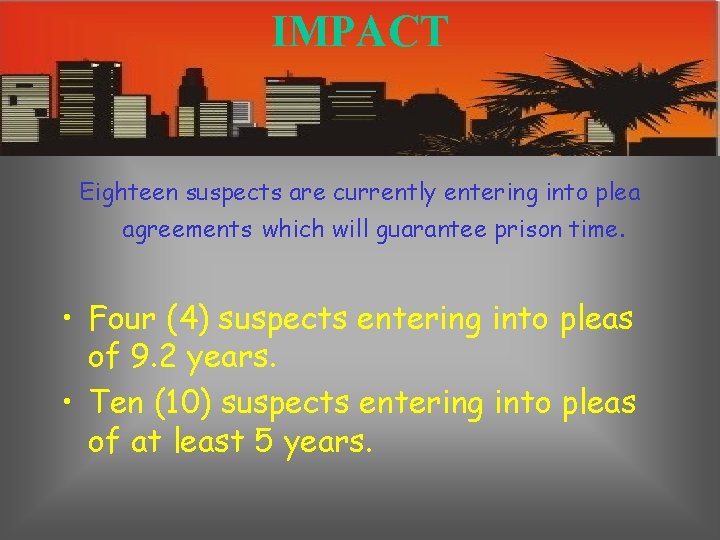 IMPACT

Eighteen suspects are currently entering into plea agreements which will guarantee prison time.

• Four (4) suspects entering into pleas of 9.2 years.
• Ten (10) suspects entering into pleas of at least 5 years.